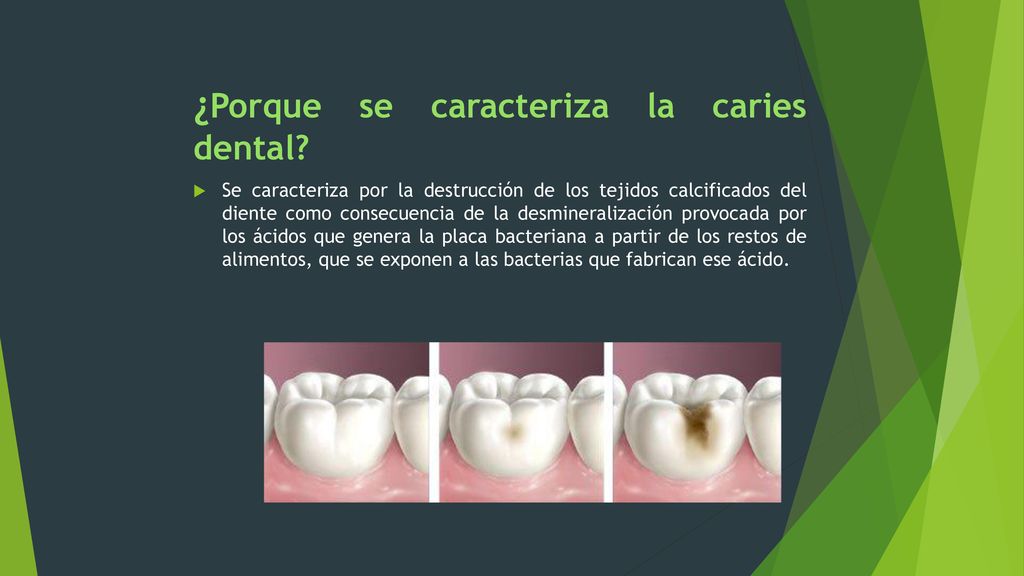 ¿Porque se caracteriza la caries dental?

Se caracteriza por la destrucción de los tejidos calcificados del diente como consecuencia de la desmineralización provocada por los ácidos que genera la placa bacteriana a partir de los restos de alimentos, que se exponen a las bacterias que fabrican ese ácido.